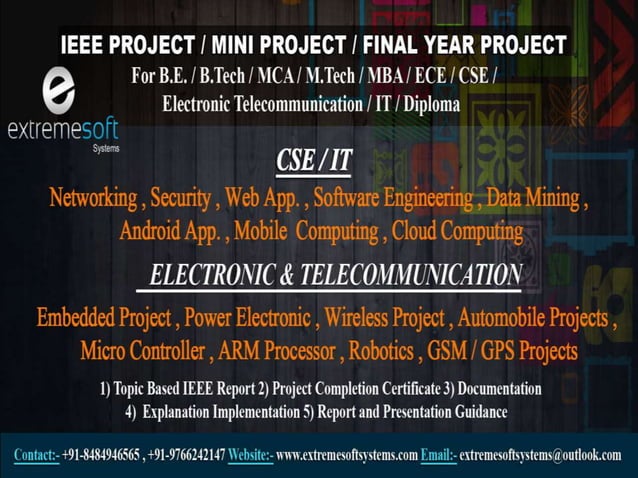 IEEE PROJECT / MINI PROJECT / FINAL YEAR PROJECT
For B.E. / B.Tech / MCA / M.Tech / MBA / ECE / CSE / Electronic Telecommunication / IT / Diploma

e
extremesoft
Systems

CSE / IT

Networking , Security , Web App. , Software Engineering , Data Mining , Android App. , Mobile Computing , Cloud Computing

ELECTRONIC & TELECOMMUNICATION

Embedded Project , Power Electronic , Wireless Project , Automobile Projects , Micro Controller , ARM Processor , Robotics , GSM / GPS Projects

1) Topic Based IEEE Report 2) Project Completion Certificate 3) Documentation
4) Explanation Implementation 5) Report and Presentation Guidance

Contact:- +91-8484946565 , +91-9766242147 Website:- www.extremesoftsystems.com Email:- extremesoftsystems@outlook.com